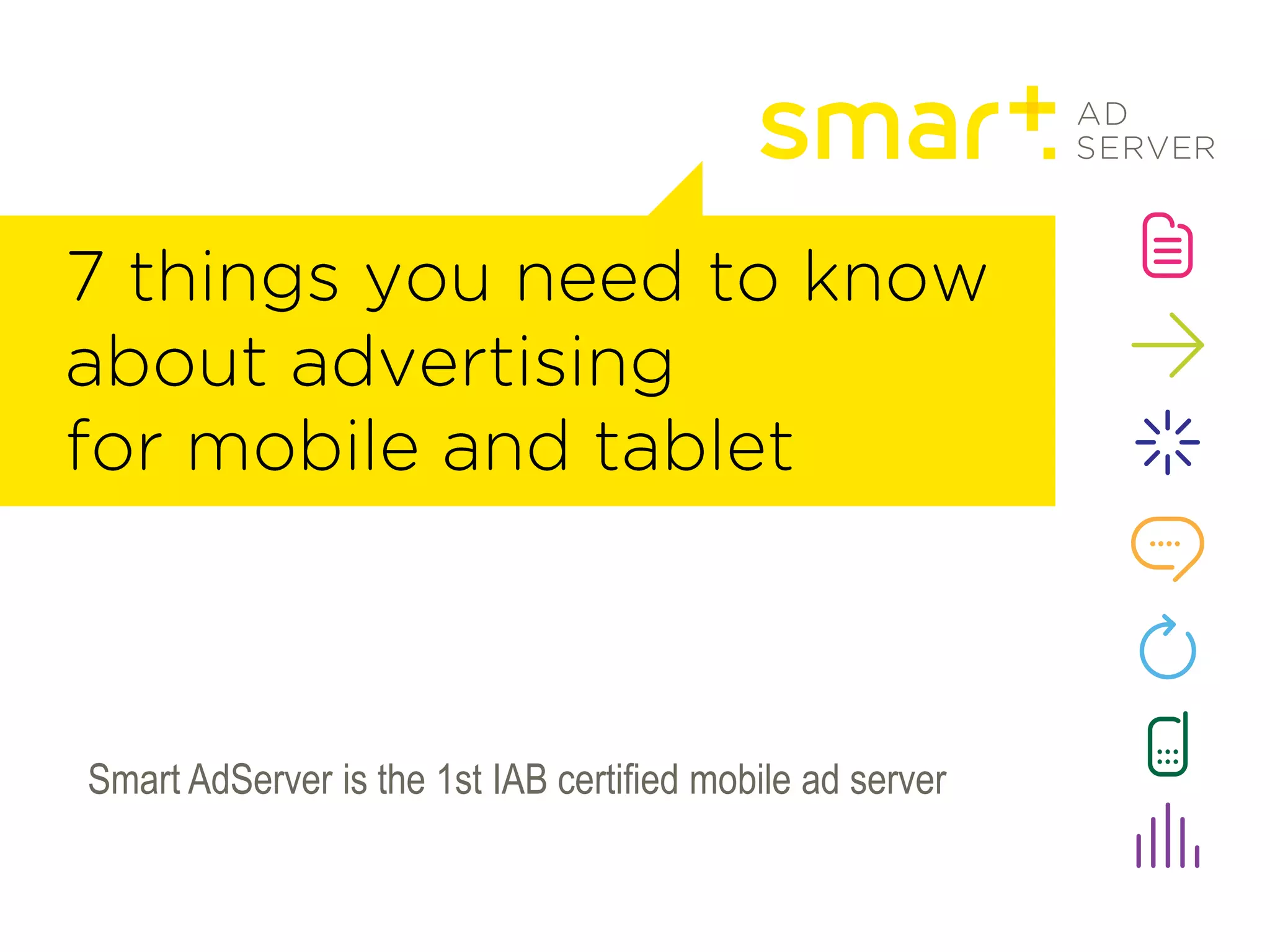 smart. AD SERVER

7 things you need to know about advertising for mobile and tablet

Smart AdServer is the 1st IAB certified mobile ad server